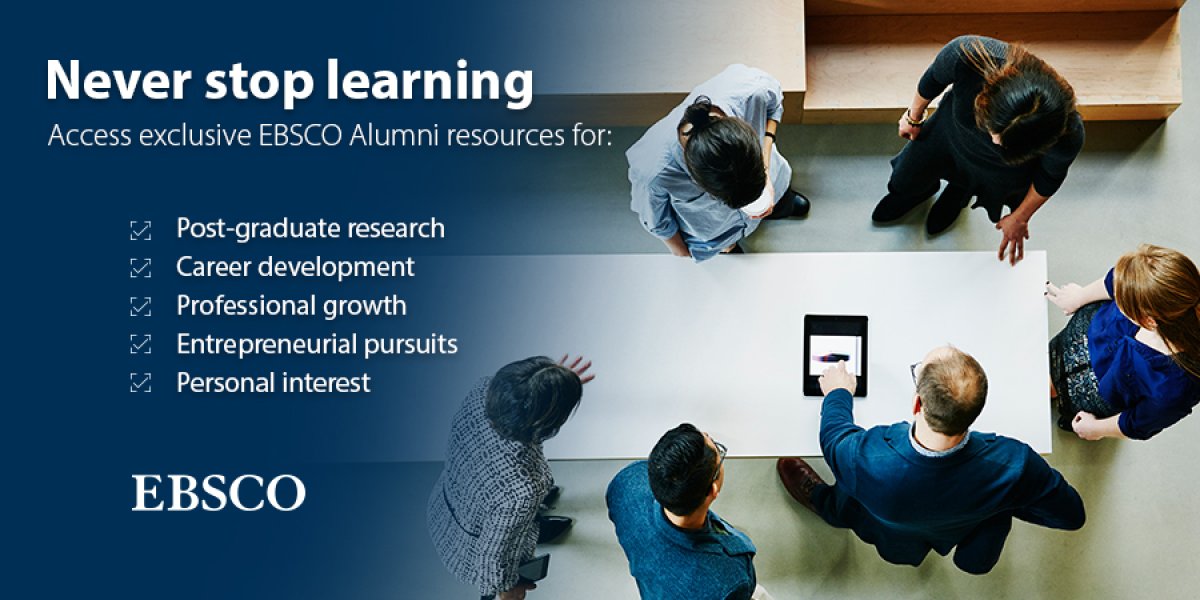 Never stop learning

Access exclusive EBSCO Alumni resources for:

Post-graduate research
Career development
Professional growth
Entrepreneurial pursuits
Personal interest

EBSCO